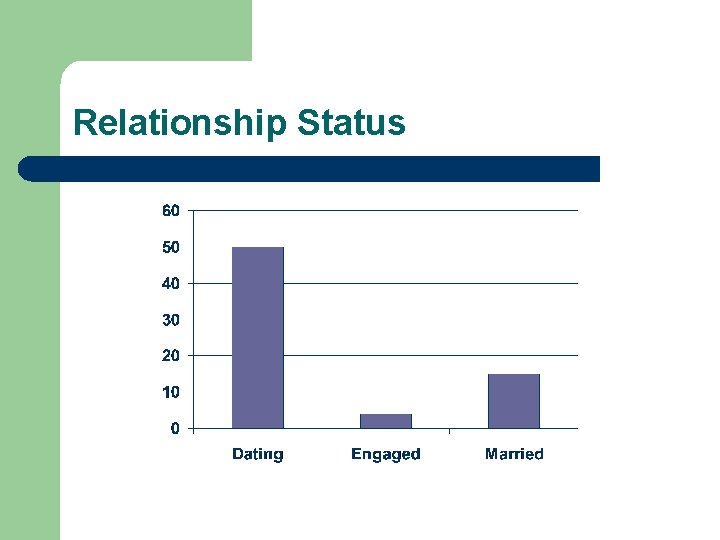 Relationship Status

60
50
40
30
20
10
0

Dating
Engaged
Married